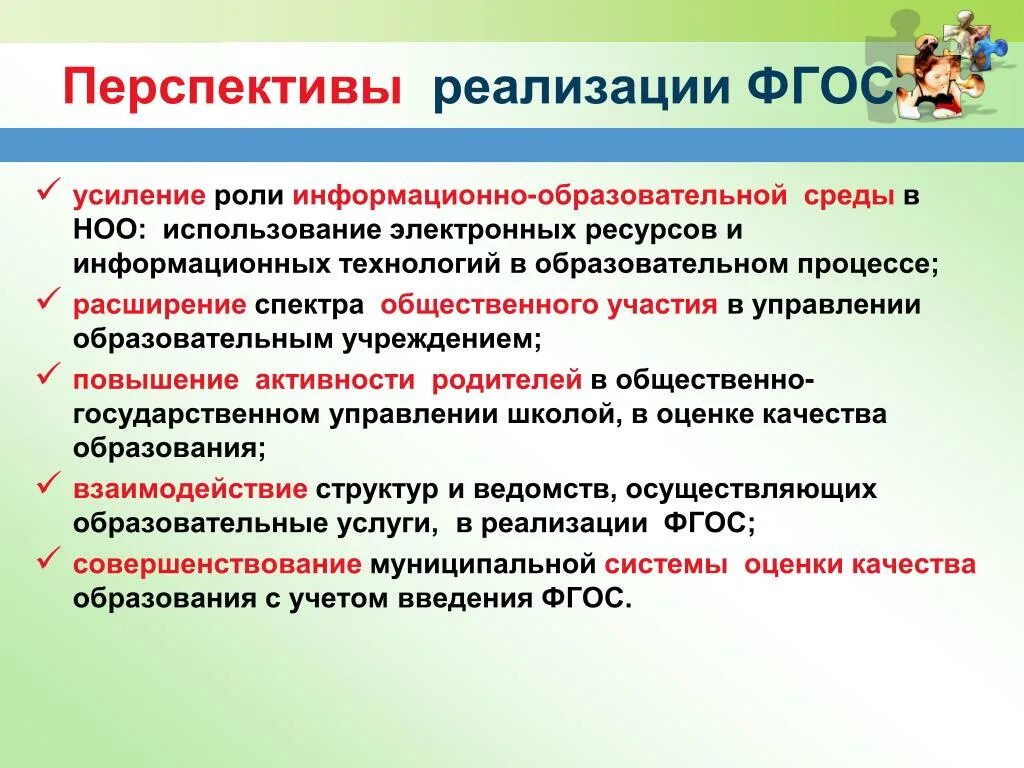 Перспективы реализации ФГОС

✓ усиление роли информационно-образовательной среды в НОО: использование электронных ресурсов и информационных технологий в образовательном процессе;
✓ расширение спектра общественного участия в управлении образовательным учреждением;
✓ повышение активности родителей в общественно-государственном управлении школой, в оценке качества образования;
✓ взаимодействие структур и ведомств, осуществляющих образовательные услуги, в реализации ФГОС;
✓ совершенствование муниципальной системы оценки качества образования с учетом введения ФГОС.